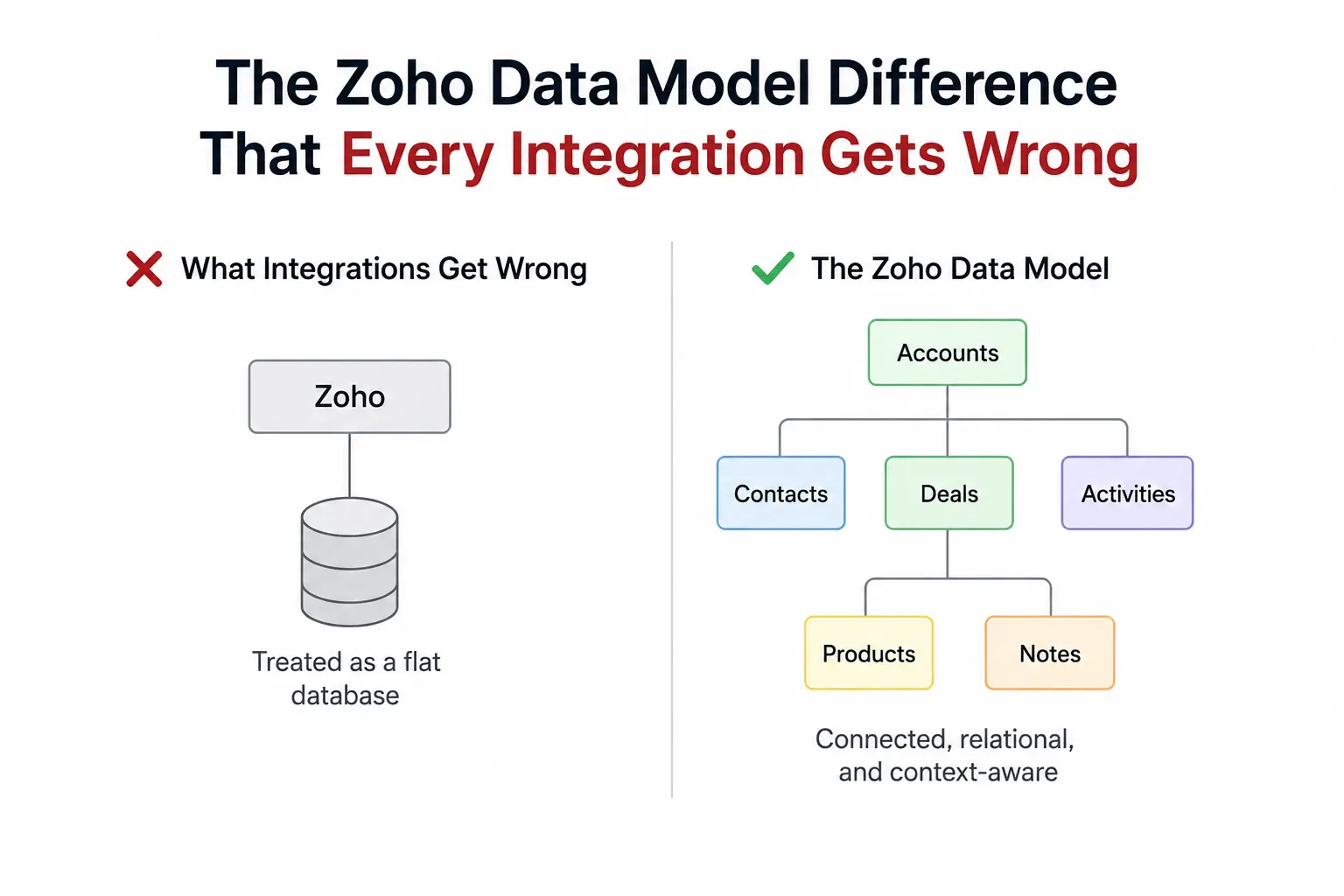 The Zoho Data Model Difference That Every Integration Gets Wrong

What Integrations Get Wrong

Zoho

Treated as a flat database

The Zoho Data Model

Accounts

Contacts

Deals

Activities

Products

Notes

Connected, relational, and context-aware